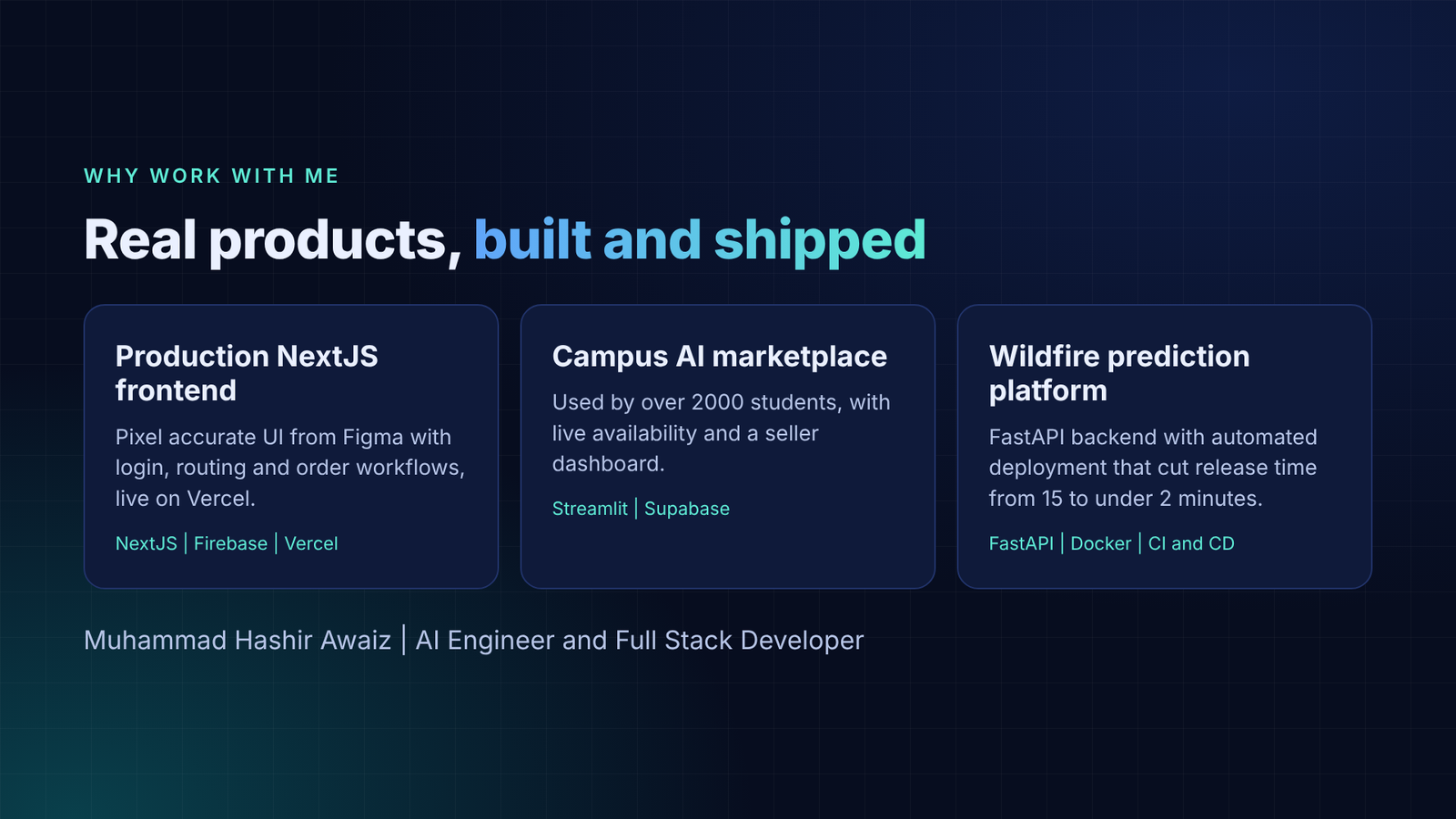 WHY WORK WITH ME

Real products, built and shipped

Production NextJS frontend

Pixel accurate UI from Figma with login, routing and order workflows, live on Vercel.

NextJS | Firebase | Vercel

Campus AI marketplace

Used by over 2000 students, with live availability and a seller dashboard.

Streamlit | Supabase

Wildfire prediction platform

FastAPI backend with automated deployment that cut release time from 15 to under 2 minutes.

FastAPI | Docker | CI and CD

Muhammad Hashir Awaiz | AI Engineer and Full Stack Developer